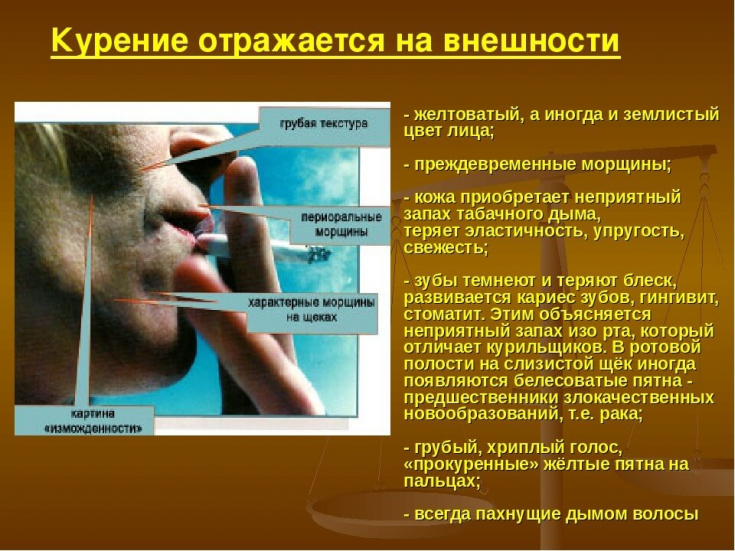 Курение отражается на внешности

грубая текстура

периоральные морщины

характерные морщины на щеках

картина «изможденности»

- желтоватый, а иногда и землистый цвет лица;

- преждевременные морщины;

- кожа приобретает неприятный запах табачного дыма, теряет эластичность, упругость, свежесть;

- зубы темнеют и теряют блеск, развивается кариес зубов, гингивит, стоматит. Этим объясняется неприятный запах изо рта, который отличает курильщиков. В ротовой полости на слизистой щёк иногда появляются белесоватые пятна - предшественники злокачественных новообразований, т.е. рака;

- грубый, хриплый голос, «прокуренные» жёлтые пятна на пальцах;

- всегда пахнущие дымом волосы